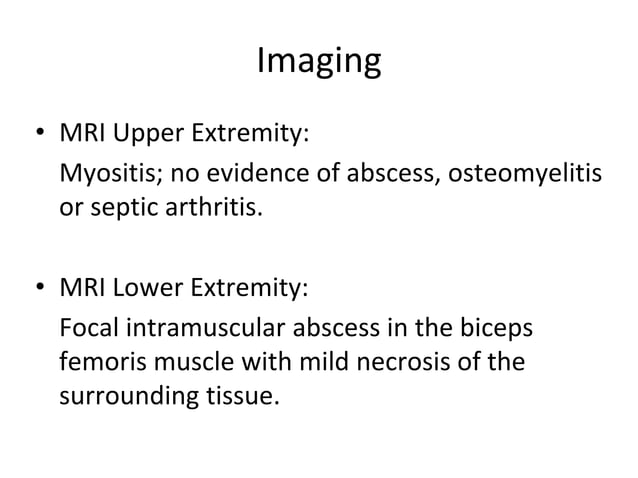 Imaging

• MRI Upper Extremity:

Myositis; no evidence of abscess, osteomyelitis or septic arthritis.

• MRI Lower Extremity:

Focal intramuscular abscess in the biceps femoris muscle with mild necrosis of the surrounding tissue.